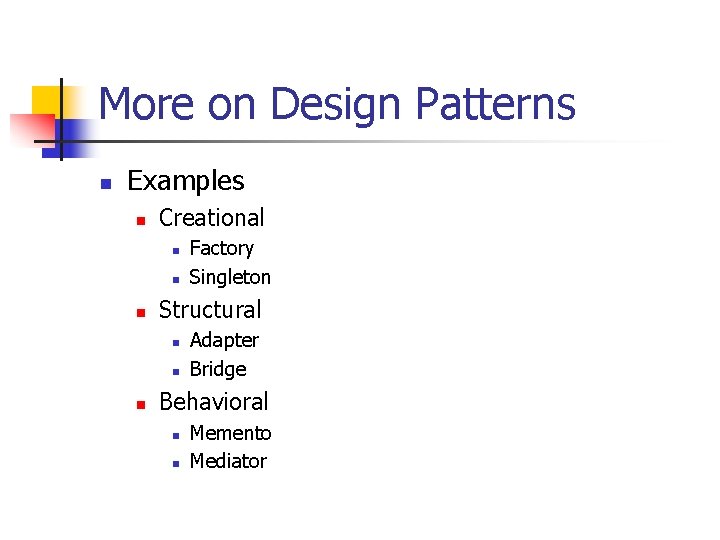 More on Design Patterns

- Examples
  - Creational
    - Factory
    - Singleton
  - Structural
    - Adapter
    - Bridge
  - Behavioral
    - Memento
    - Mediator